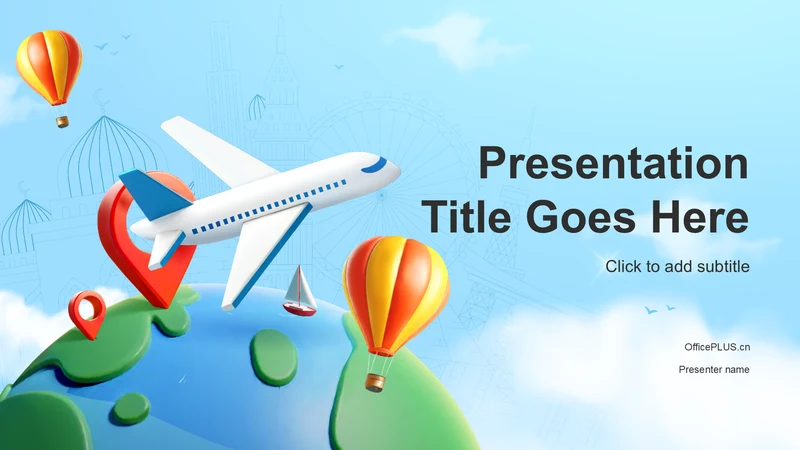 Presentation Title Goes Here

Click to add subtitle

OfficePLUS.cn

Presenter name